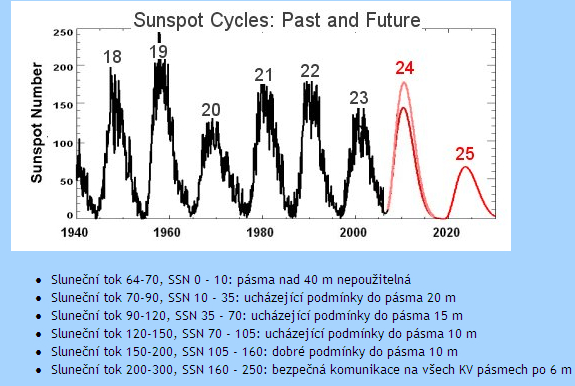 Sunspot Cycles: Past and Future

Sunspot Number

250
200
150
100
50
0

18
19
20
21
22
23
24
25

1940
1960
1980
2000
2020

- Sluneční tok 64-70, SSN 0 - 10: pásma nad 40 m nepoužitelná
- Sluneční tok 70-90, SSN 10 - 35: ucházející podmínky do pásma 20 m
- Sluneční tok 90-120, SSN 35 - 70: ucházející podmínky do pásma 15 m
- Sluneční tok 120-150, SSN 70 - 105: ucházející podmínky do pásma 10 m
- Sluneční tok 150-200, SSN 105 - 160: dobré podmínky do pásma 10 m
- Sluneční tok 200-300, SSN 160 - 250: bezpečná komunikace na všech KV pásmech po 6 m